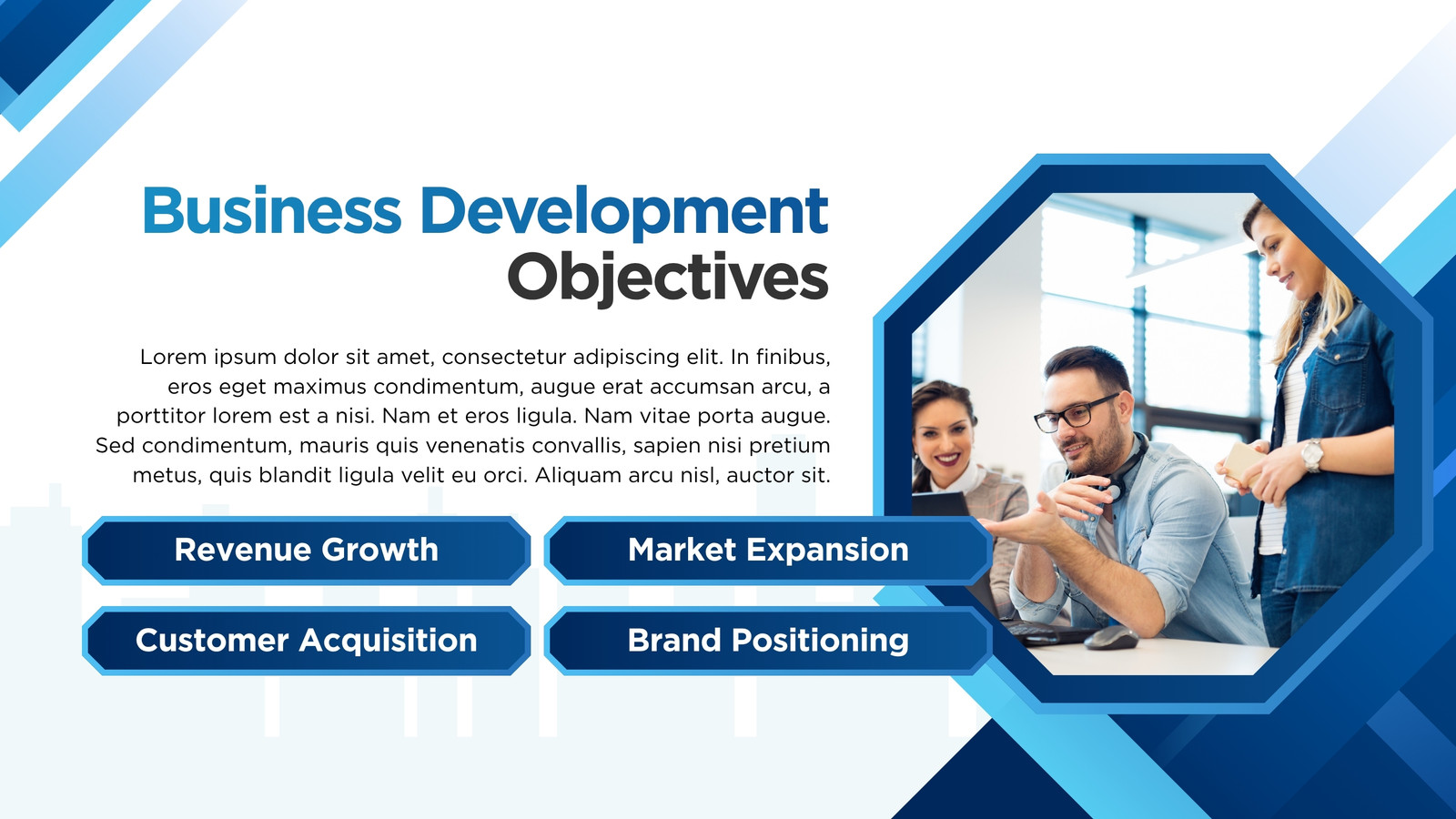 Business Development
Objectives

Lorem ipsum dolor sit amet, consectetur adipiscing elit. In finibus, eros eget maximus condimentum, augue erat accumsan arcu, a porttitor lorem est a nisi. Nam et eros ligula. Nam vitae porta augue. Sed condimentum, mauris quis venenatis convallis, sapien nisi pretium metus, quis blandit ligula velit eu orci. Aliquam arcu nisl, auctor sit.

Revenue Growth

Market Expansion

Customer Acquisition

Brand Positioning